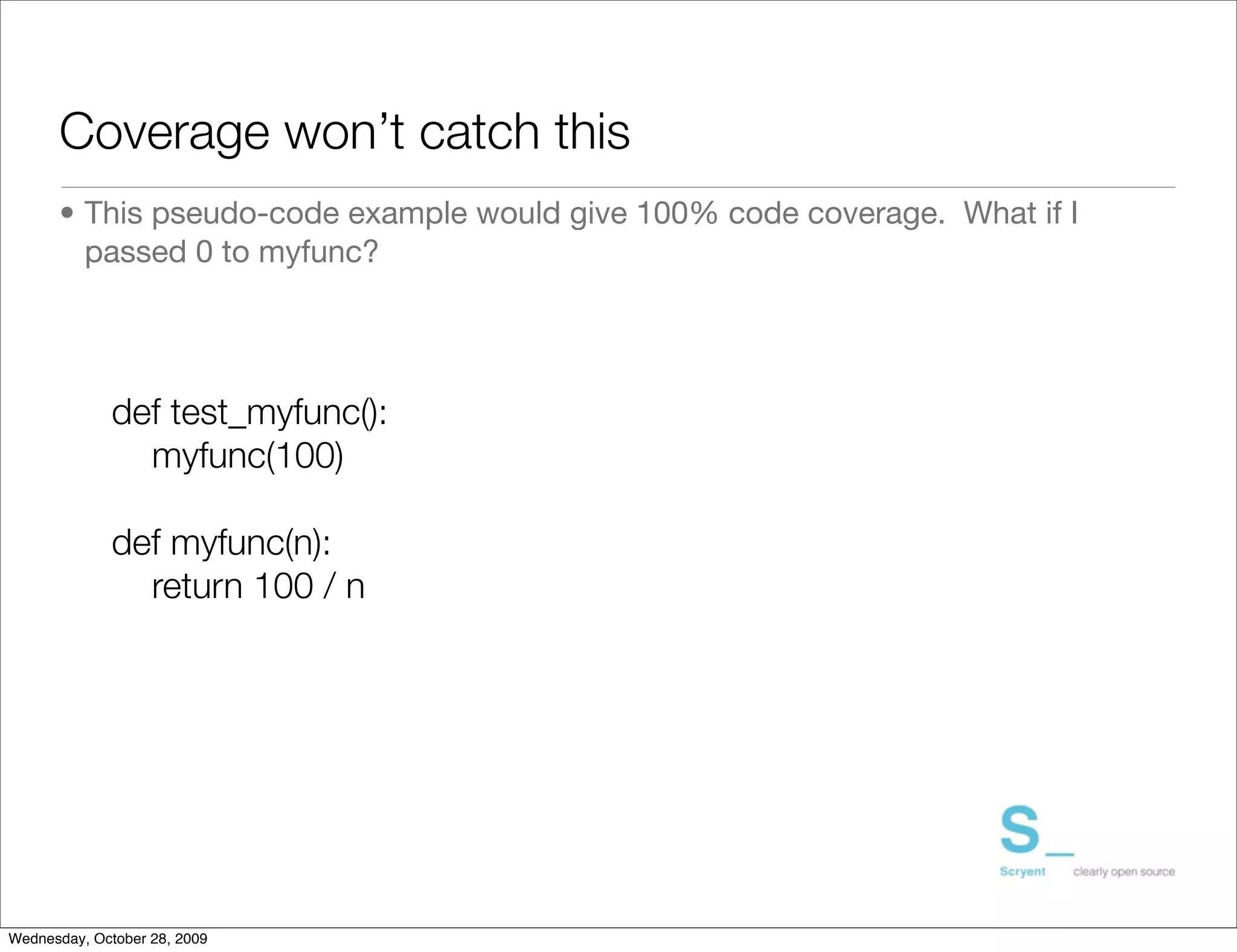 Coverage won’t catch this

• This pseudo-code example would give 100% code coverage. What if I passed 0 to myfunc?

def test_myfunc():
    myfunc(100)

def myfunc(n):
    return 100 / n

S_
Scryent clearly open source

Wednesday, October 28, 2009